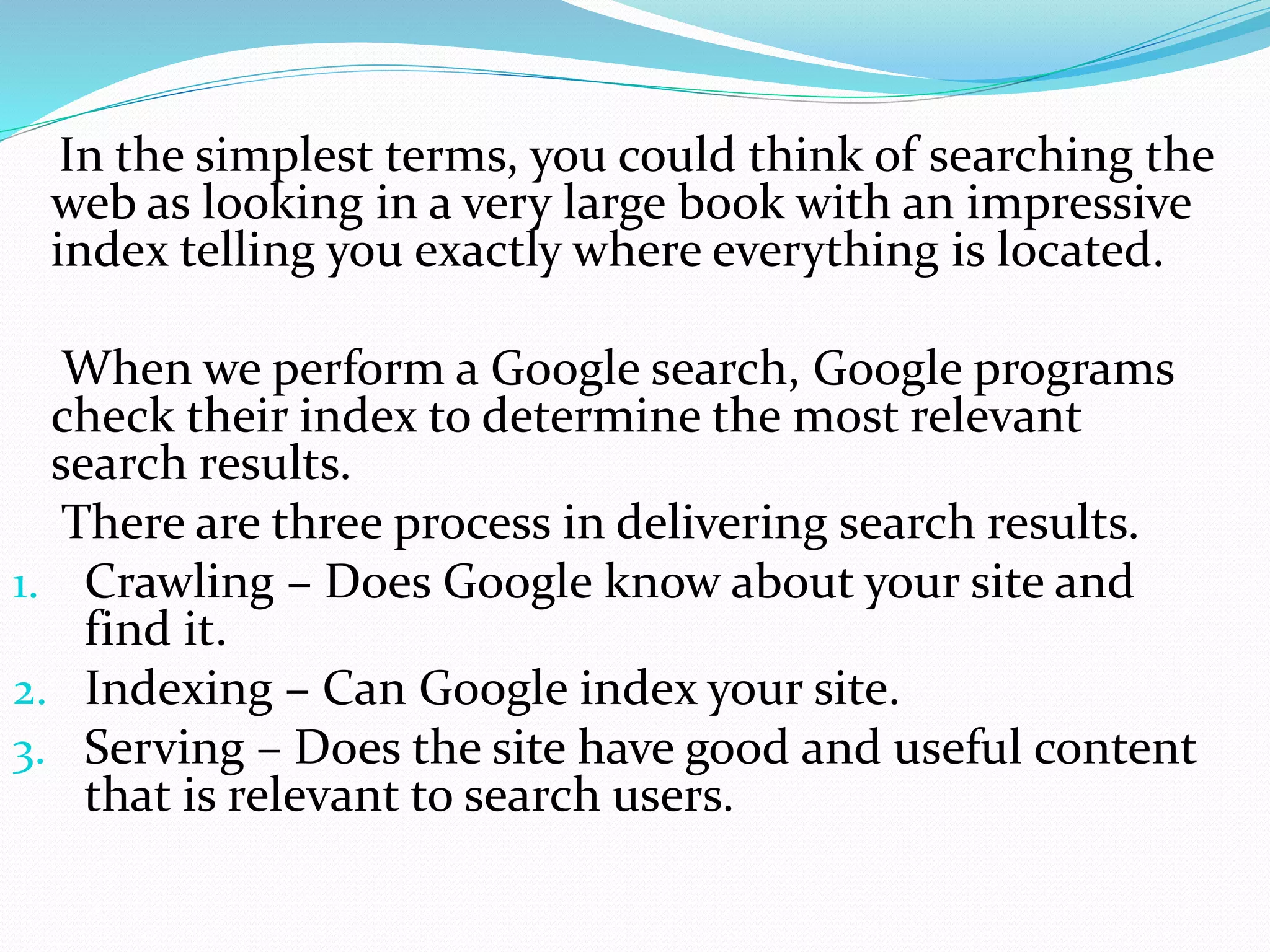 In the simplest terms, you could think of searching the web as looking in a very large book with an impressive index telling you exactly where everything is located.

When we perform a Google search, Google programs check their index to determine the most relevant search results.

There are three process in delivering search results.

1. Crawling – Does Google know about your site and find it.
2. Indexing – Can Google index your site.
3. Serving – Does the site have good and useful content that is relevant to search users.